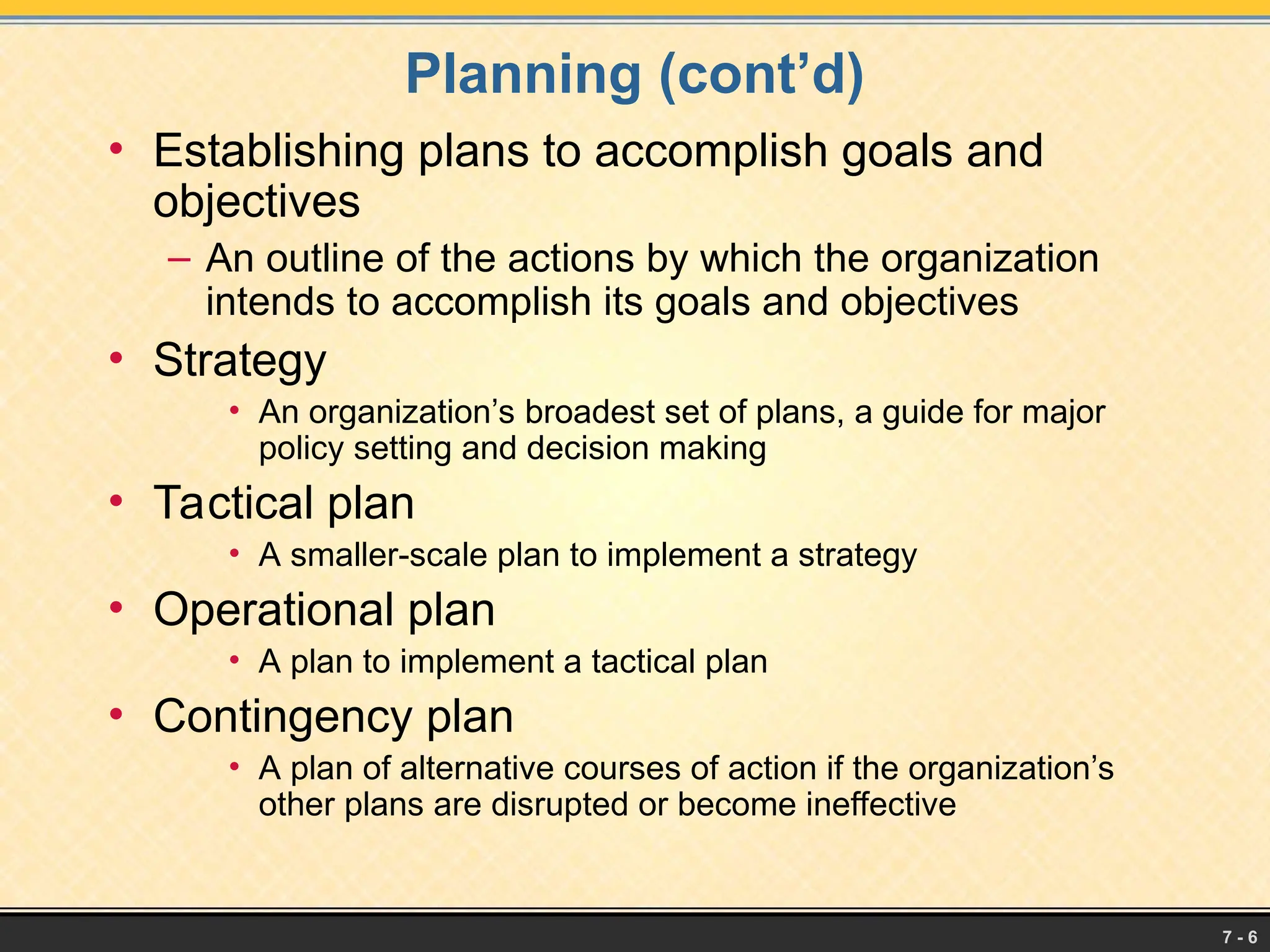 Planning (cont’d)

• Establishing plans to accomplish goals and objectives

– An outline of the actions by which the organization intends to accomplish its goals and objectives

• Strategy

• An organization’s broadest set of plans, a guide for major policy setting and decision making

• Tactical plan

• A smaller-scale plan to implement a strategy

• Operational plan

• A plan to implement a tactical plan

• Contingency plan

• A plan of alternative courses of action if the organization’s other plans are disrupted or become ineffective

7 - 6